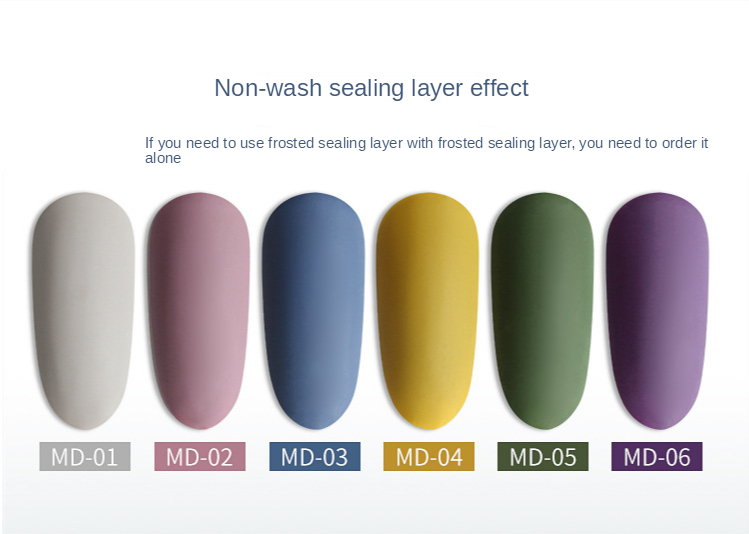 Non-wash sealing layer effect

If you need to use frosted sealing layer with frosted sealing layer, you need to order it alone

MD-01 MD-02 MD-03 MD-04 MD-05 MD-06